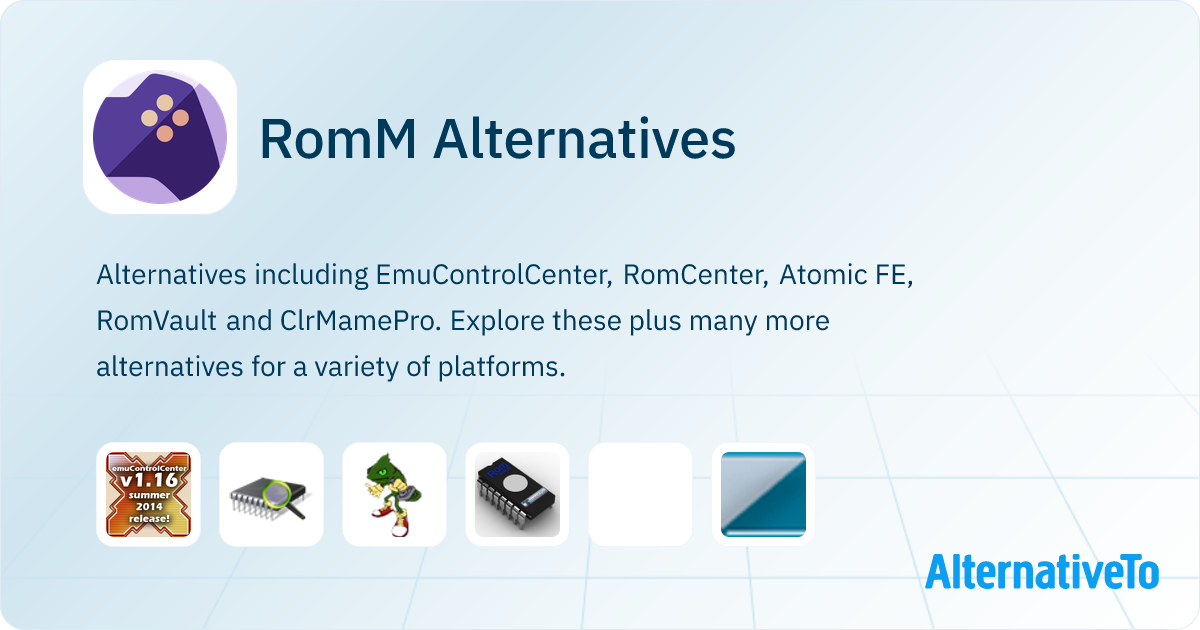 RomM Alternatives

Alternatives including EmuControlCenter, RomCenter, Atomic FE, RomVault and ClrMamePro. Explore these plus many more alternatives for a variety of platforms.

emuControlCenter v1.16 summer 2014 release!

AlternativeTo